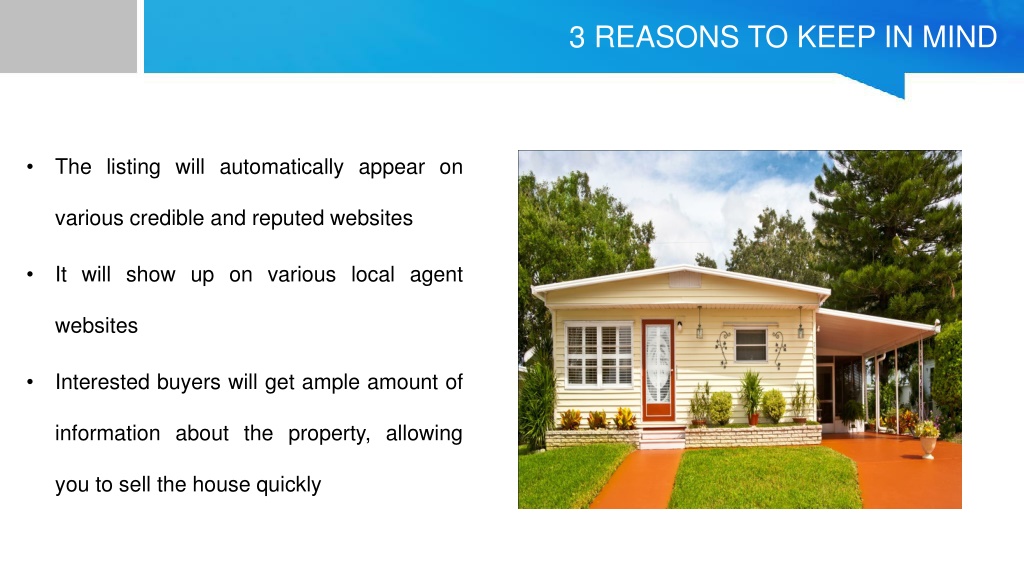 3 REASONS TO KEEP IN MIND

• The listing will automatically appear on various credible and reputed websites

• It will show up on various local agent websites

• Interested buyers will get ample amount of information about the property, allowing you to sell the house quickly